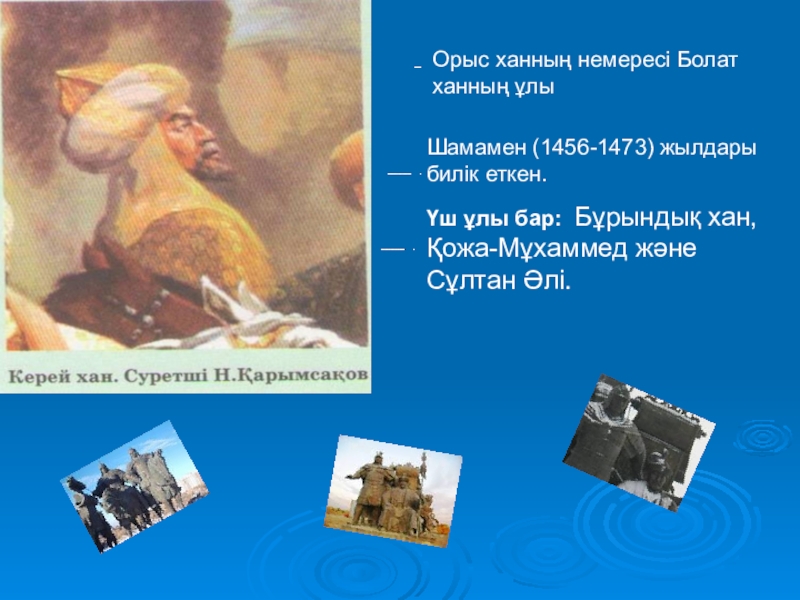 Керей хан. Суретші Н.Қарымсақов

Орыс ханның немересі Болат ханның ұлы

Шамамен (1456-1473) жылдары билік еткен.

Үш ұлы бар: Бұрындық хан, Қожа-Мұхаммед және Сұлтан Әлі.